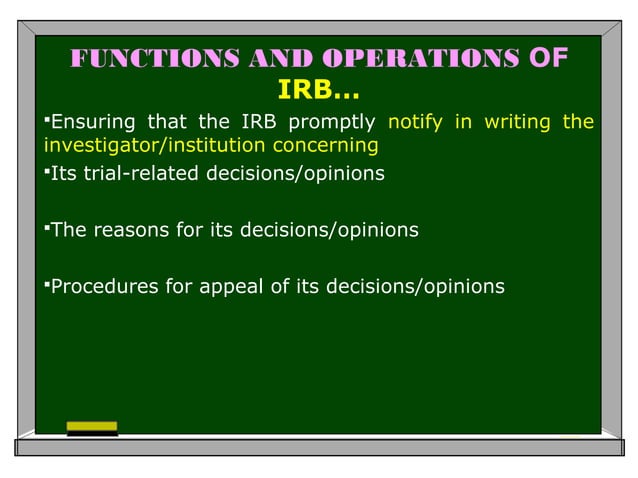 FUNCTIONS AND OPERATIONS OF IRB…

▪Ensuring that the IRB promptly notify in writing the investigator/institution concerning

▪Its trial-related decisions/opinions

▪The reasons for its decisions/opinions

▪Procedures for appeal of its decisions/opinions